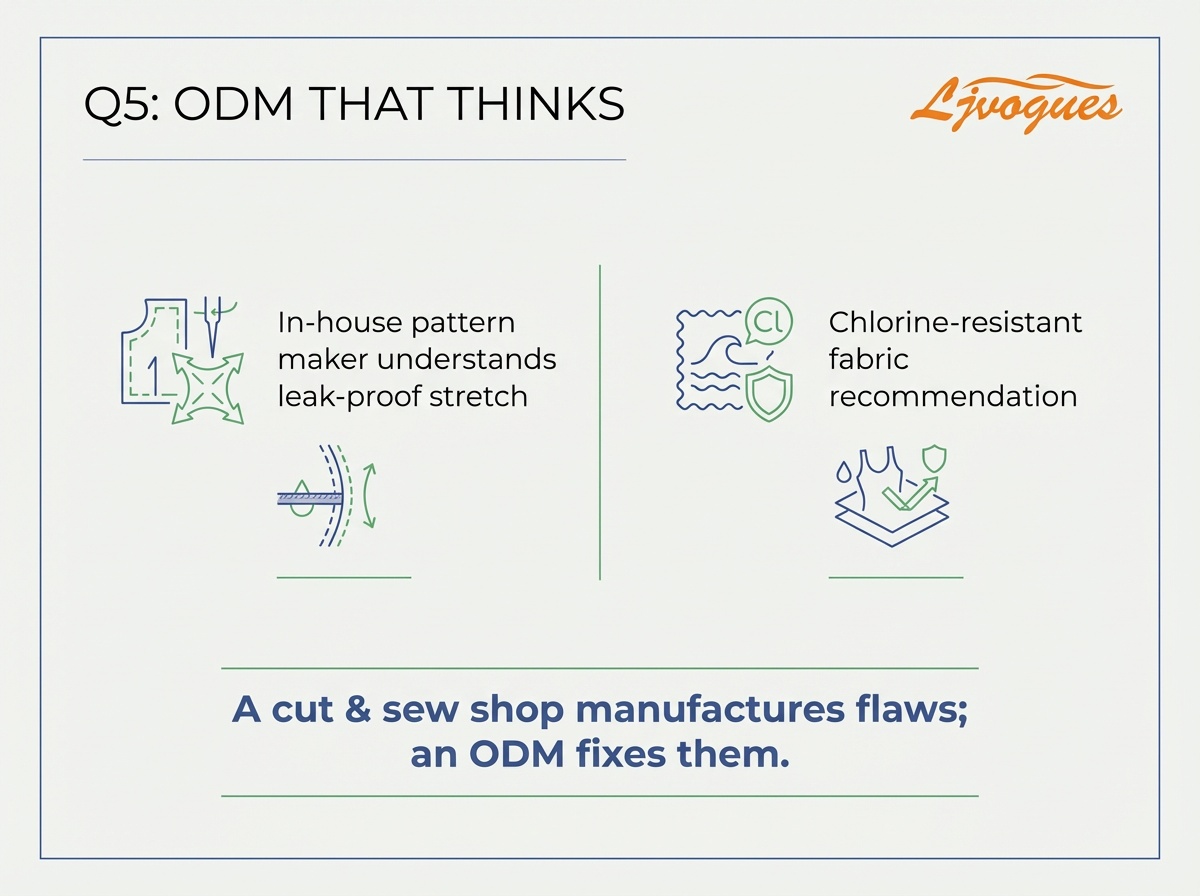 Q5: ODM THAT THINKS

Ljvogues

In-house pattern maker understands leak-proof stretch

Cl

Chlorine-resistant fabric recommendation

A cut & sew shop manufactures flaws; an ODM fixes them.